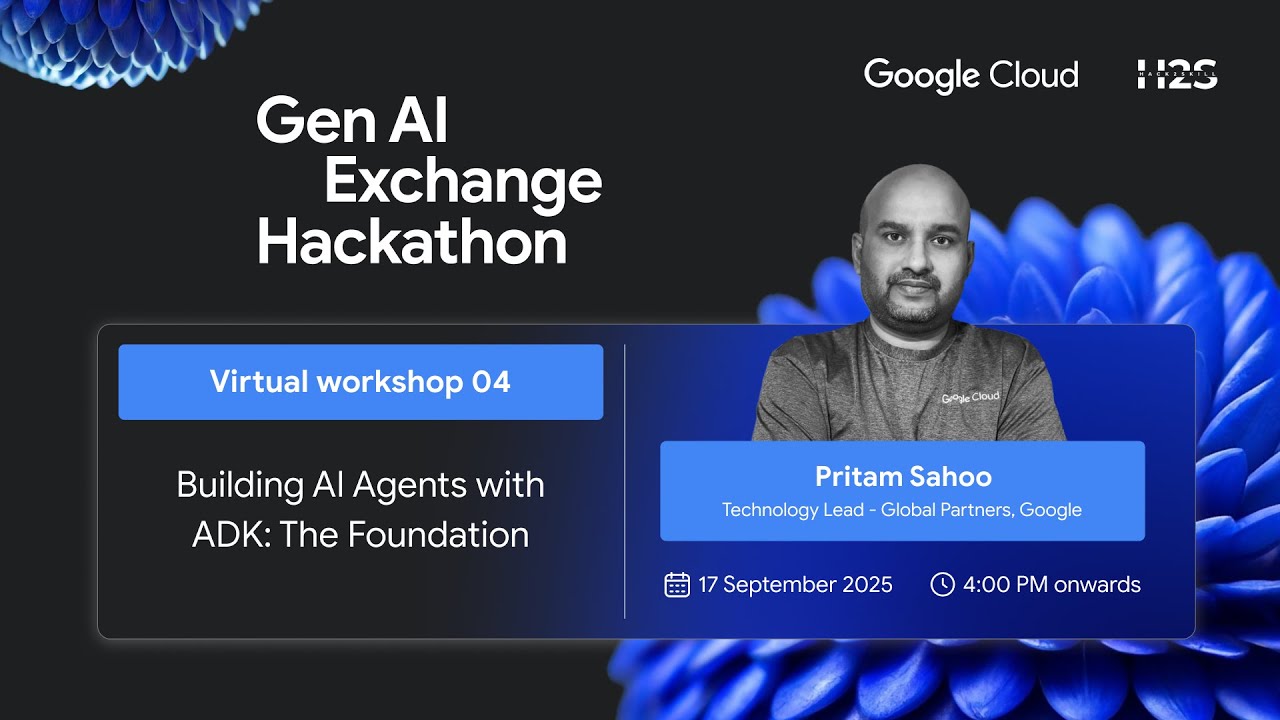 Google Cloud H2S HACK2SKILL

Gen AI Exchange Hackathon

Virtual workshop 04

Building AI Agents with ADK: The Foundation

Google Cloud

Pritam Sahoo
Technology Lead - Global Partners, Google

17 September 2025 4:00 PM onwards